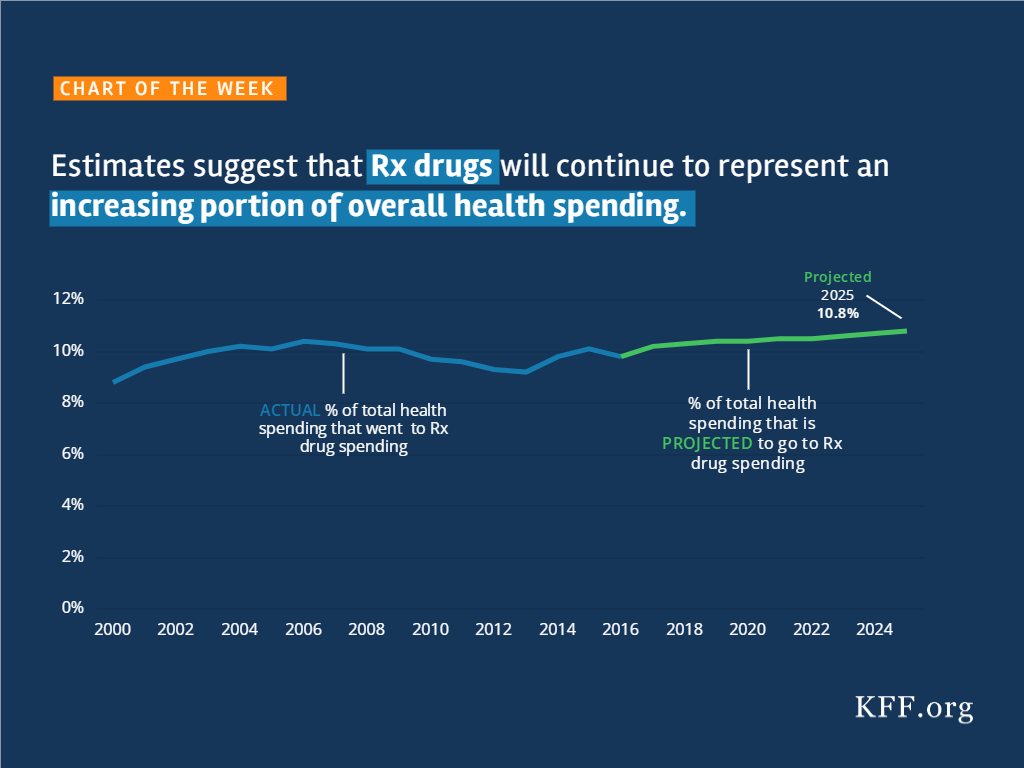 CHART OF THE WEEK

Estimates suggest that Rx drugs will continue to represent an increasing portion of overall health spending.

Projected
2025
10.8%

12%
10%
8%
6%
4%
2%
0%

ACTUAL % of total health spending that went to Rx drug spending

% of total health spending that is PROJECTED to go to Rx drug spending

2000 2002 2004 2006 2008 2010 2012 2014 2016 2018 2020 2022 2024

KFF.org